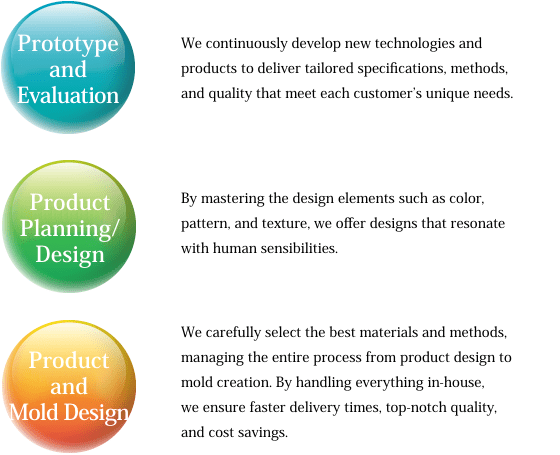 Prototype and Evaluation

We continuously develop new technologies and products to deliver tailored specifications, methods, and quality that meet each customer's unique needs.

Product Planning/ Design

By mastering the design elements such as color, pattern, and texture, we offer designs that resonate with human sensibilities.

Product and Mold Design

We carefully select the best materials and methods, managing the entire process from product design to mold creation. By handling everything in-house, we ensure faster delivery times, top-notch quality, and cost savings.